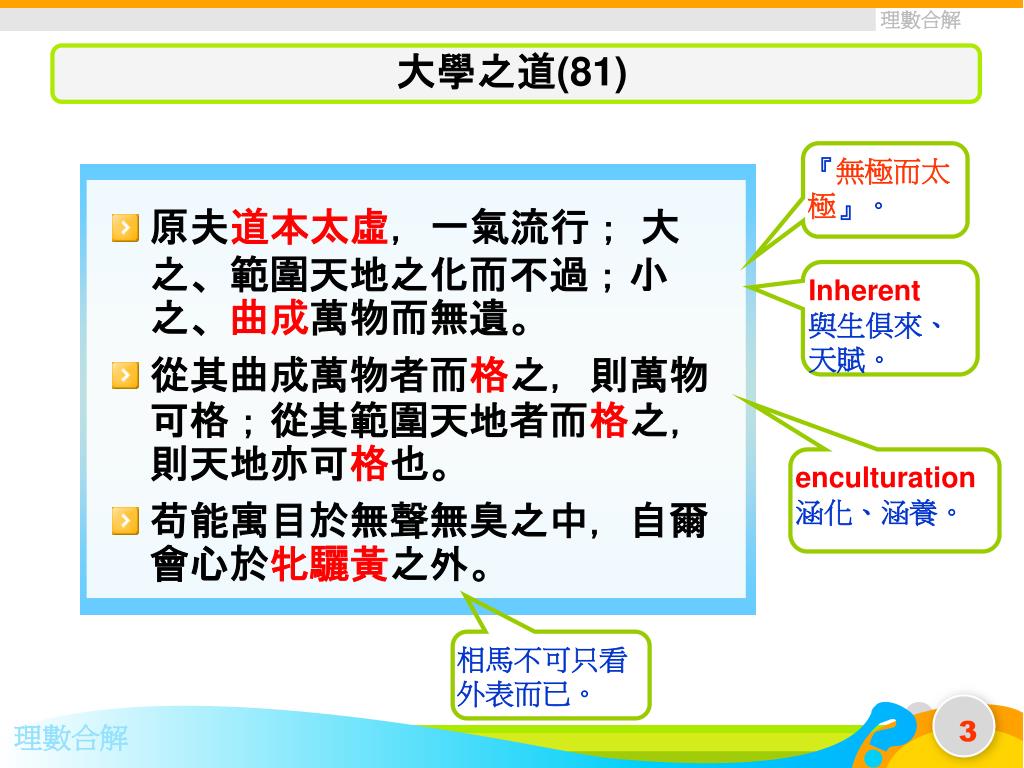 理數合解

大學之道(81)

原夫道本太虛，一氣流行；大之、範圍天地之化而不過；小之、曲成萬物而無遺。

從其曲成萬物者而格之，則萬物可格；從其範圍天地者而格之，則天地亦可格也。

苟能寓目於無聲無臭之中，自爾會心於牝驪黃之外。

『無極而太極』。

Inherent 與生俱來、天賦。

enculturation 涵化、涵養。

相馬不可只看外表而已。

理數合解

3